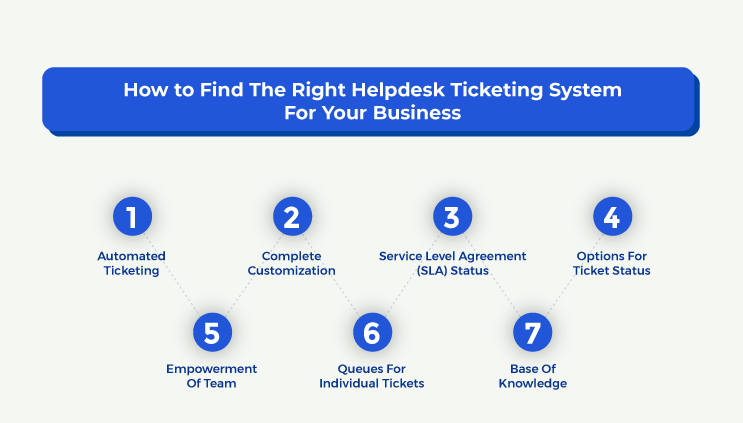 How to Find The Right Helpdesk Ticketing System For Your Business

1
Automated Ticketing

2
Complete Customization

3
Service Level Agreement (SLA) Status

4
Options For Ticket Status

5
Empowerment Of Team

6
Queues For Individual Tickets

7
Base Of Knowledge